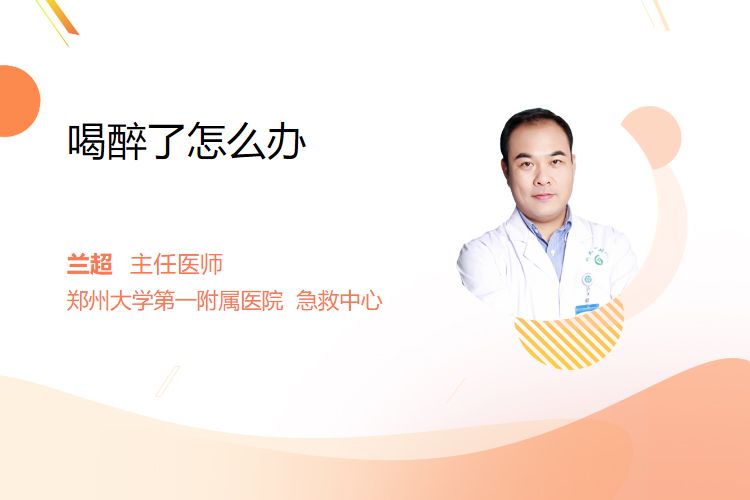 喝醉了怎么办

兰超　主任医师
郑州大学第一附属医院　急救中心